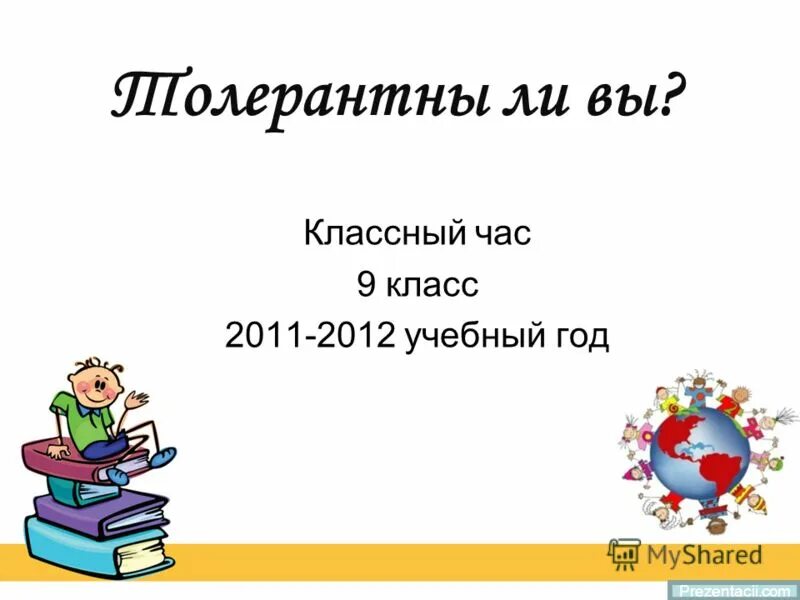 Толерантны ли вы?

Классный час
9 класс
2011-2012 учебный год

MyShared

Prezentacii.com